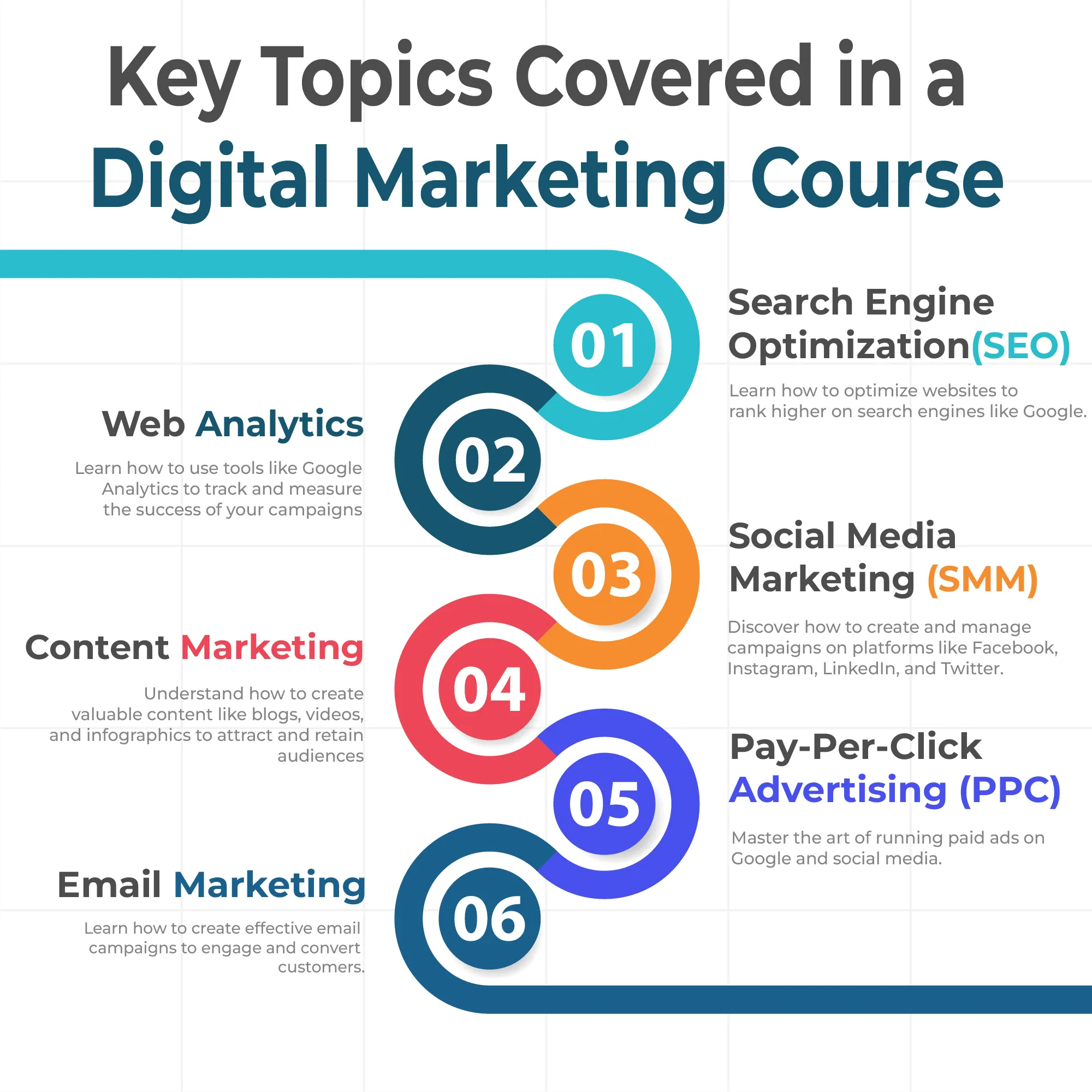 Key Topics Covered in a Digital Marketing Course

01

Search Engine Optimization(SEO)

Learn how to optimize websites to rank higher on search engines like Google.

02

Web Analytics

Learn how to use tools like Google Analytics to track and measure the success of your campaigns

03

Social Media Marketing (SMM)

Discover how to create and manage campaigns on platforms like Facebook, Instagram, LinkedIn, and Twitter.

04

Content Marketing

Understand how to create valuable content like blogs, videos, and infographics to attract and retain audiences

05

Pay-Per-Click Advertising (PPC)

Master the art of running paid ads on Google and social media.

06

Email Marketing

Learn how to create effective email campaigns to engage and convert customers.